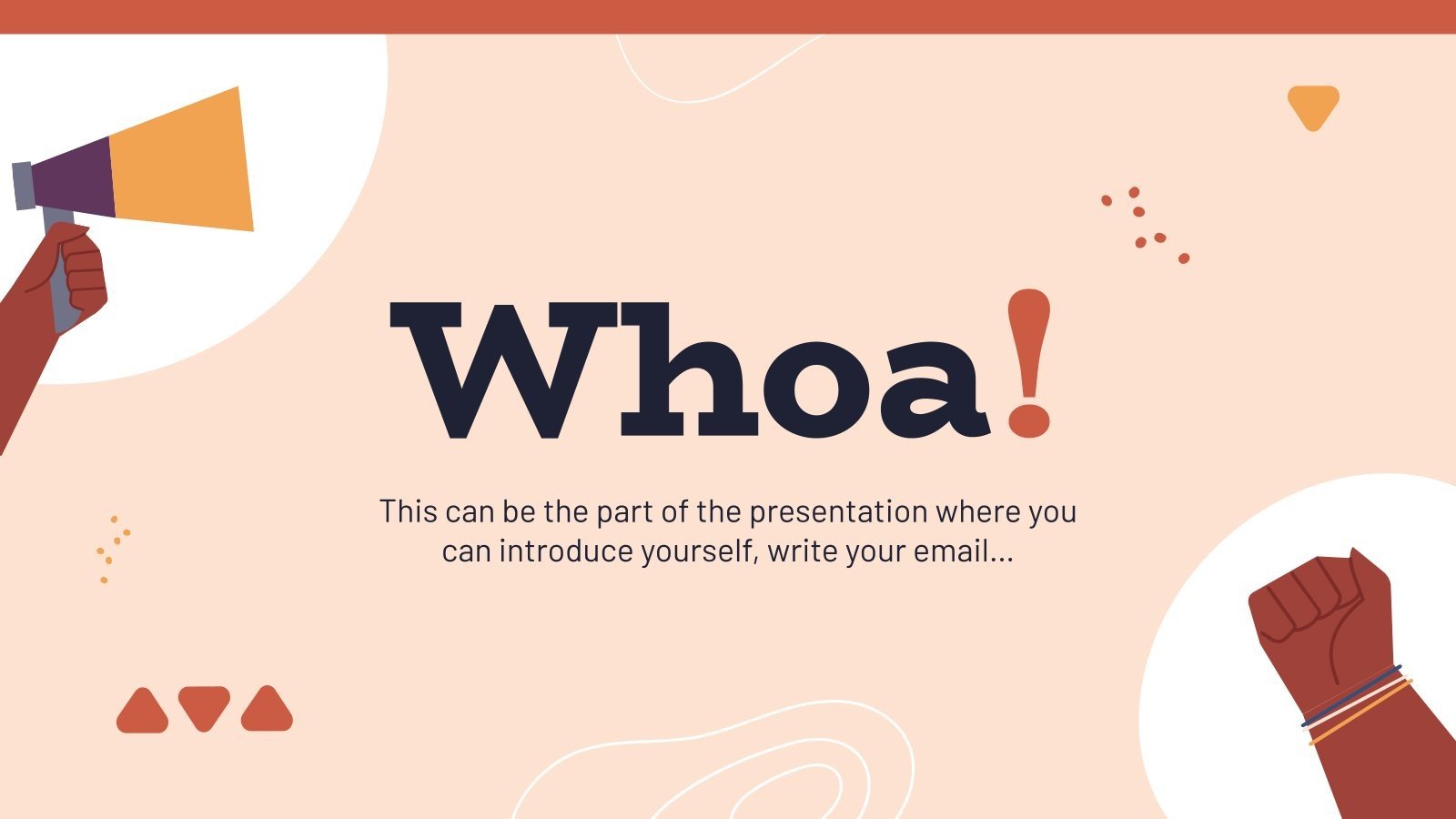 Whoa!

This can be the part of the presentation where you can introduce yourself, write your email...